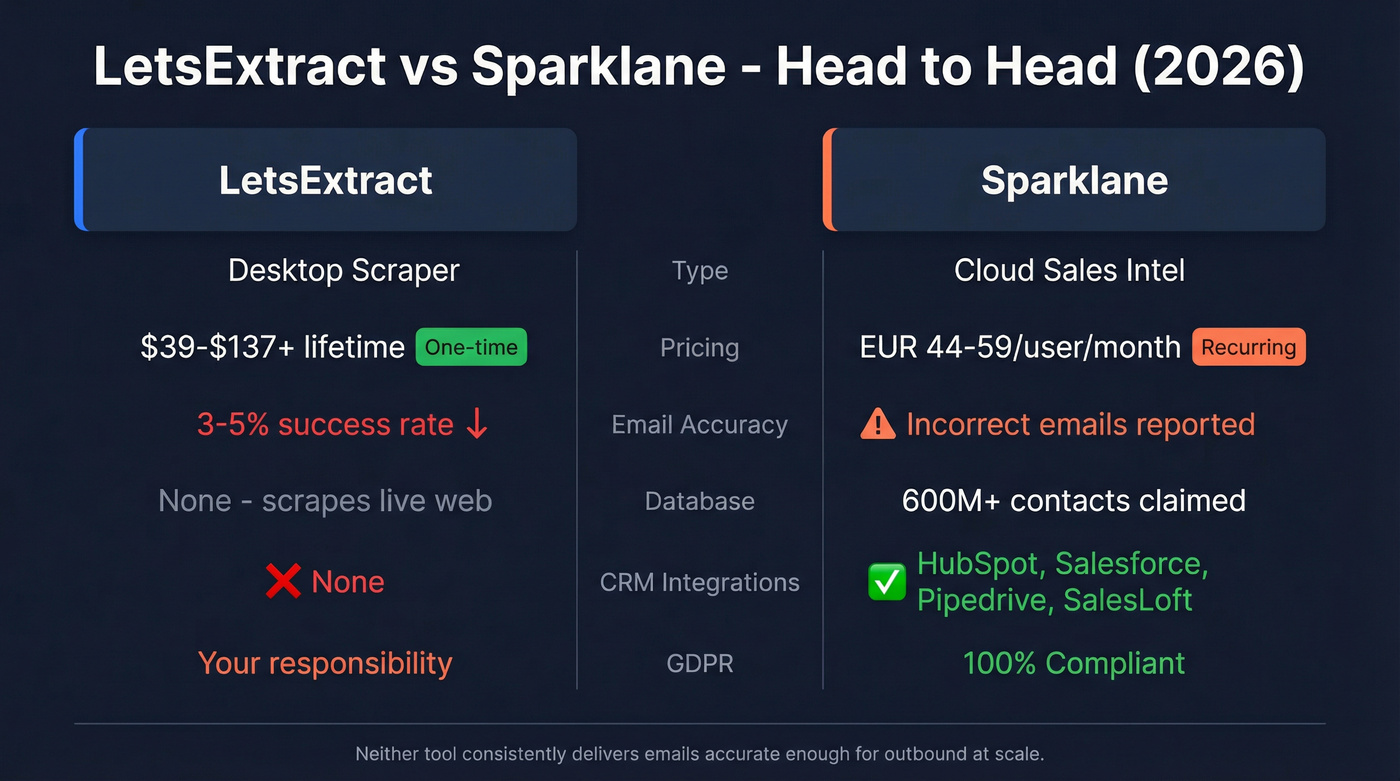 LetsExtract vs Sparklane - Head to Head (2026)

| LetsExtract | | Sparklane |
|---|---|---|
| Desktop Scraper | Type | Cloud Sales Intel |
| \$39-\$137+ lifetime One-time | Pricing | EUR 44-59/user/month Recurring |
| 3-5% success rate ↓ | Email Accuracy | ⚠ Incorrect emails reported |
| None - scrapes live web | Database | 600M+ contacts claimed |
| ❌ None | CRM Integrations | ✅ HubSpot, Salesforce, Pipedrive, SalesLoft |
| Your responsibility | GDPR | 100% Compliant |

Neither tool consistently delivers emails accurate enough for outbound at scale.